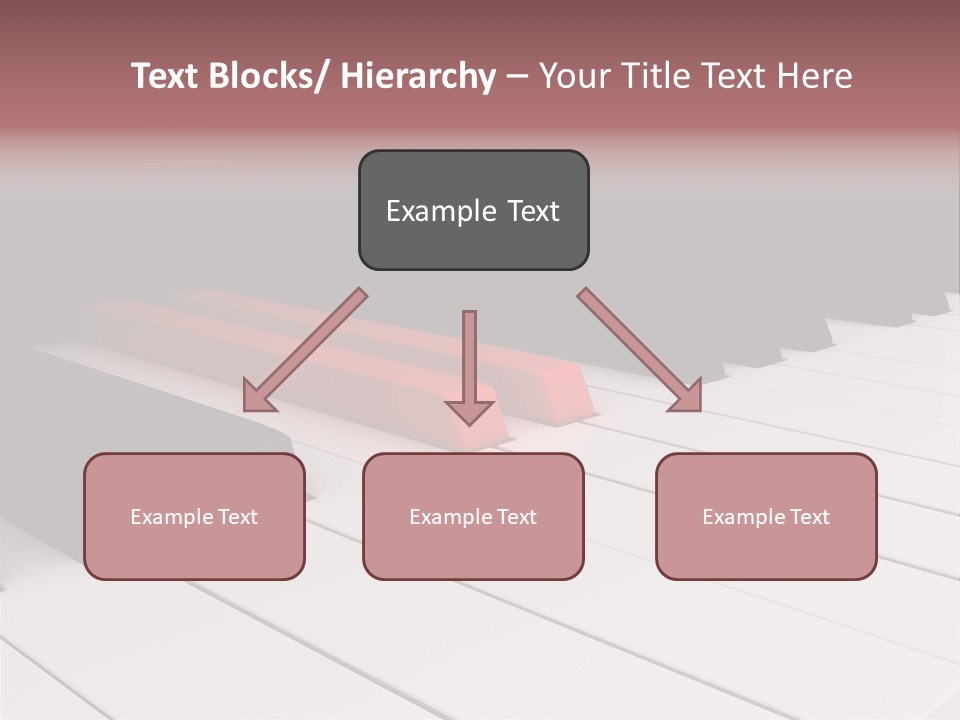 Text Blocks/ Hierarchy – Your Title Text Here

Example Text

Example Text

Example Text

Example Text